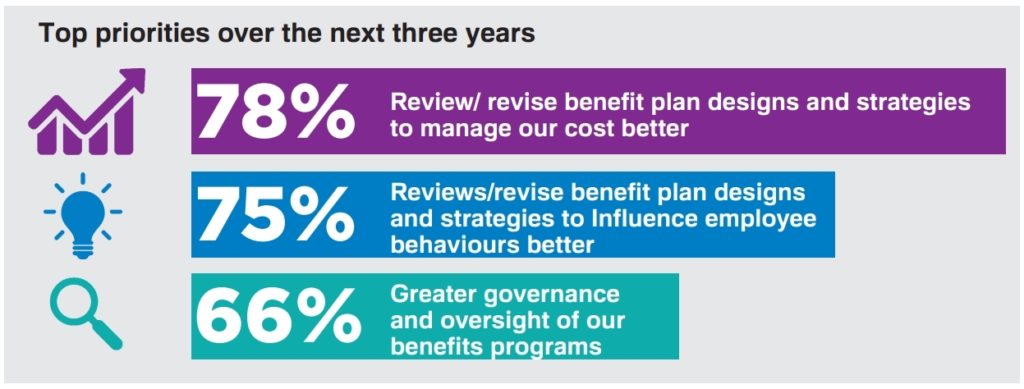 Top priorities over the next three years

78% Review/ revise benefit plan designs and strategies to manage our cost better

75% Reviews/revise benefit plan designs and strategies to Influence employee behaviours better

66% Greater governance and oversight of our benefits programs